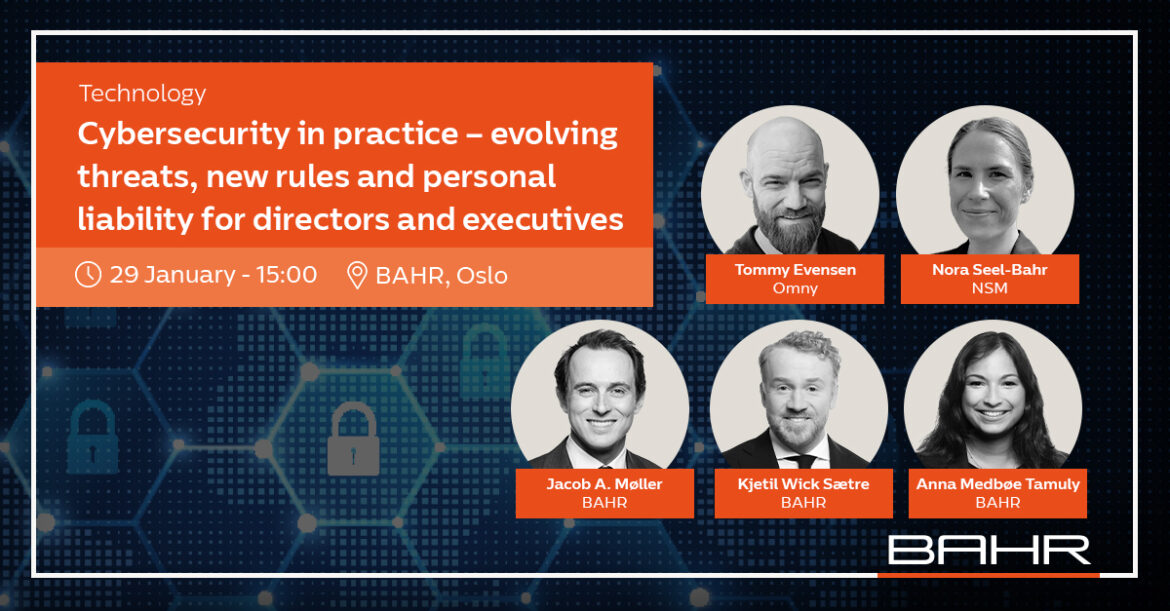 Technology

Cybersecurity in practice – evolving threats, new rules and personal liability for directors and executives

29 January - 15:00 BAHR, Oslo

Tommy Evensen
Omny

Nora Seel-Bahr
NSM

Jacob A. Møller
BAHR

Kjetil Wick Sætre
BAHR

Anna Medbøe Tamuly
BAHR

BAHR